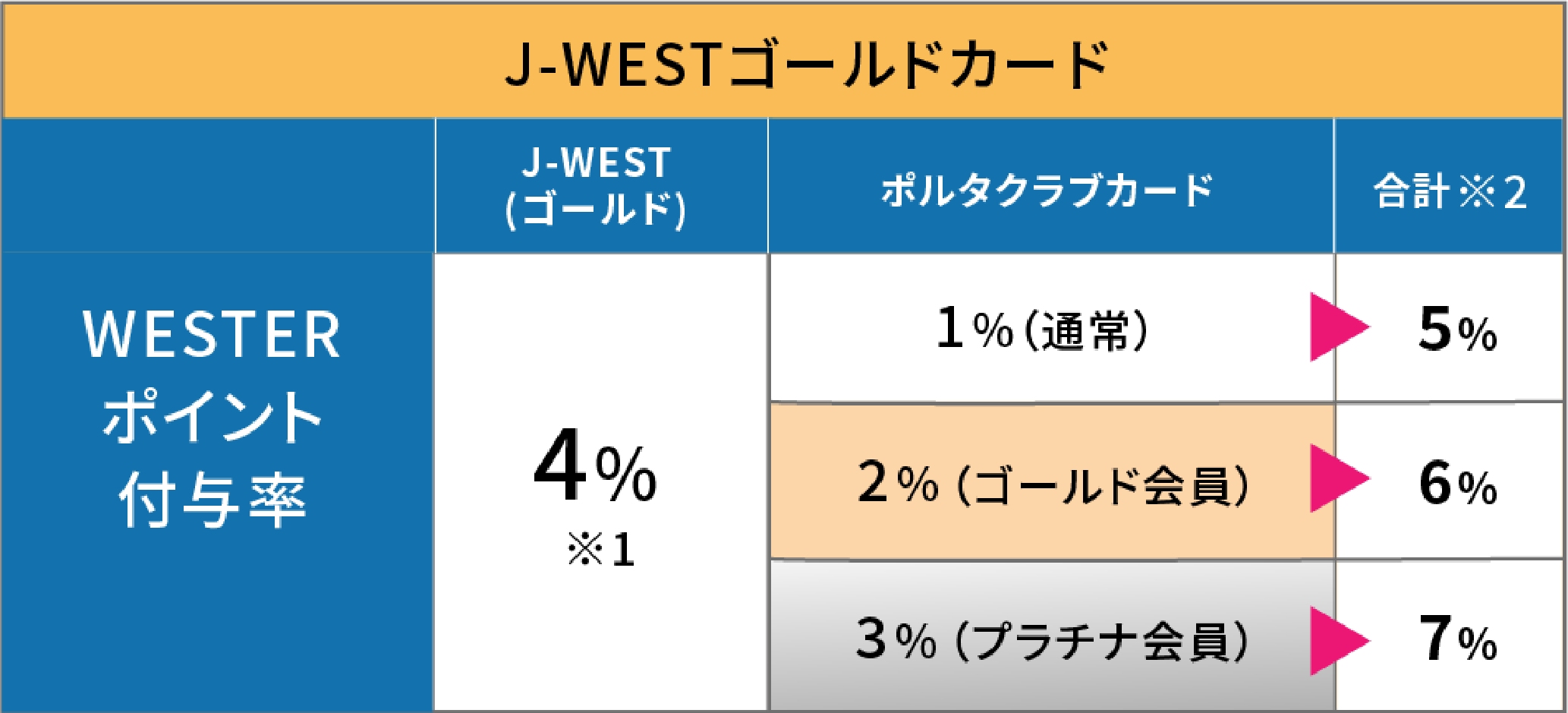 J-WESTゴールドカード

| | J-WEST (ゴールド) | ポルタクラブカード | 合計※2 |
|---|---|---|---|
| WESTER ポイント 付与率 | 4% ※1 | 1%(通常) | 5% |
| | | 2%(ゴールド会員) | 6% |
| | | 3%(プラチナ会員) | 7% |